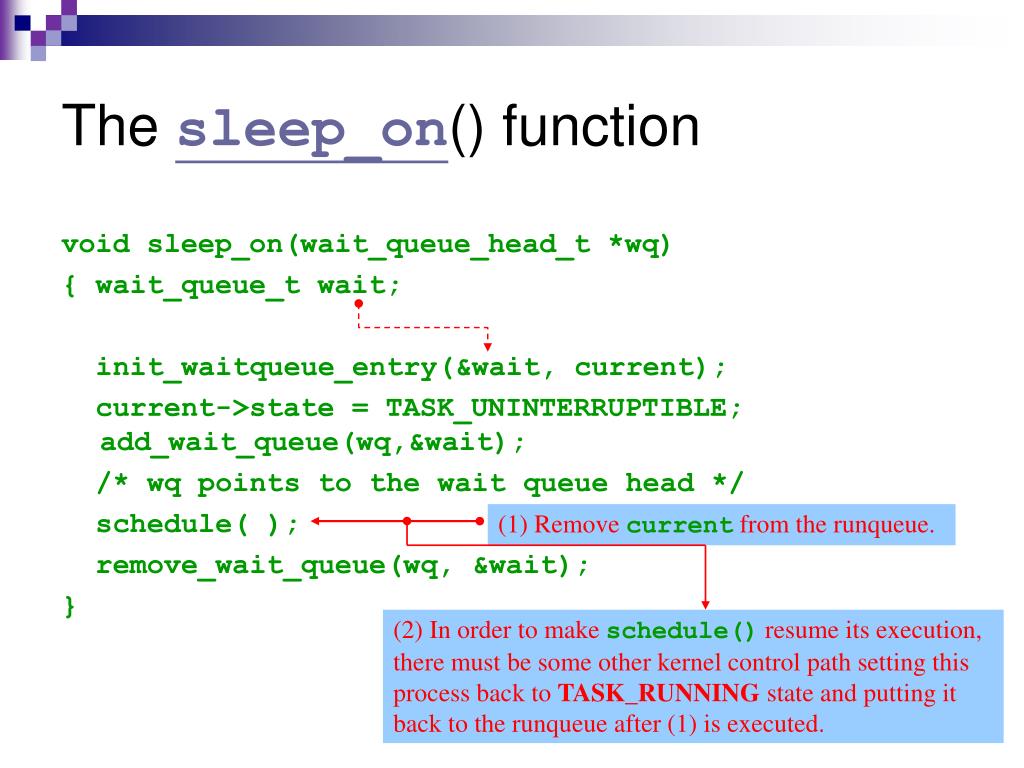 The sleep_on() function

void sleep_on(wait_queue_head_t *wq)
{ wait_queue_t wait;

init_waitqueue_entry(&wait, current);
current->state = TASK_UNINTERRUPTIBLE;
add_wait_queue(wq,&wait);
/* wq points to the wait queue head */
schedule( );
remove_wait_queue(wq, &wait);
}

(1) Remove current from the runqueue.

(2) In order to make schedule() resume its execution, there must be some other kernel control path setting this process back to TASK_RUNNING state and putting it back to the runqueue after (1) is executed.